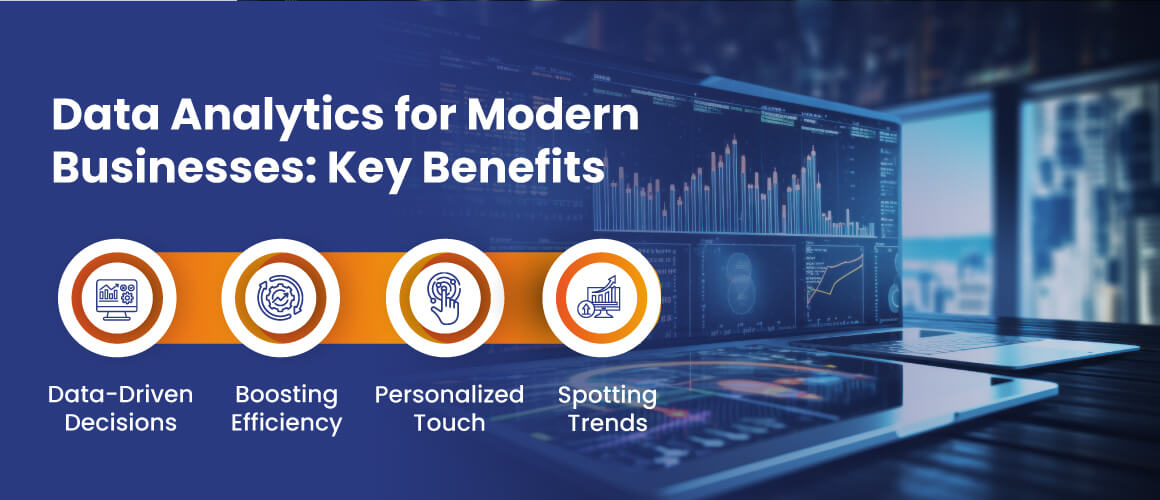 Data Analytics for Modern Businesses: Key Benefits

Data-Driven Decisions

Boosting Efficiency

Personalized Touch

Spotting Trends